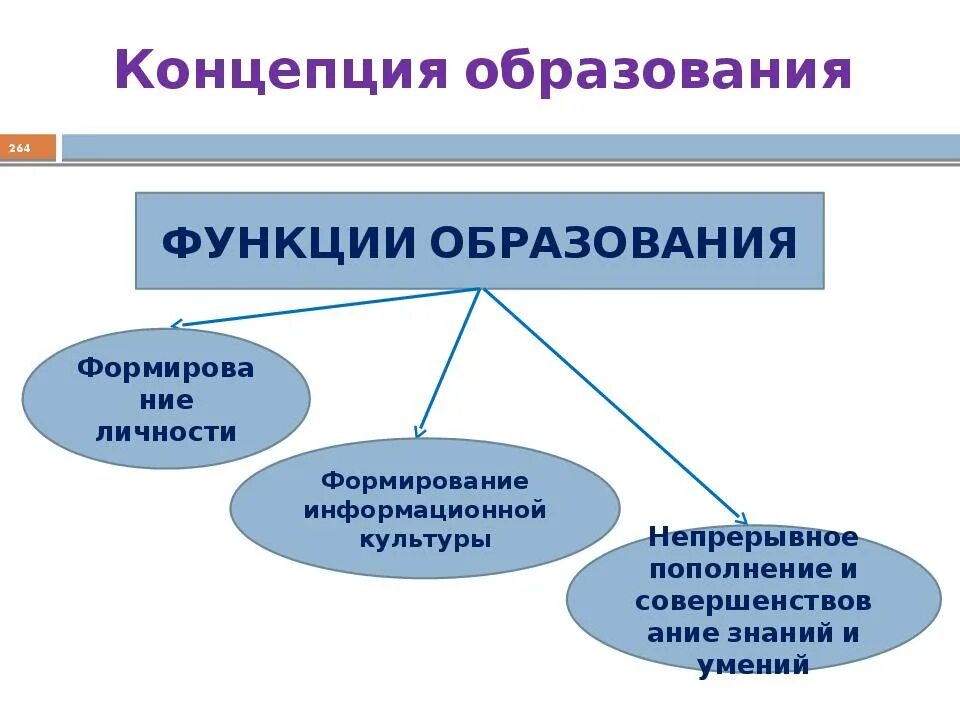 Концепция образования

264

ФУНКЦИИ ОБРАЗОВАНИЯ

Формирова ние личности

Формирование информационной культуры

Непрерывное пополнение и совершенствов ание знаний и умений